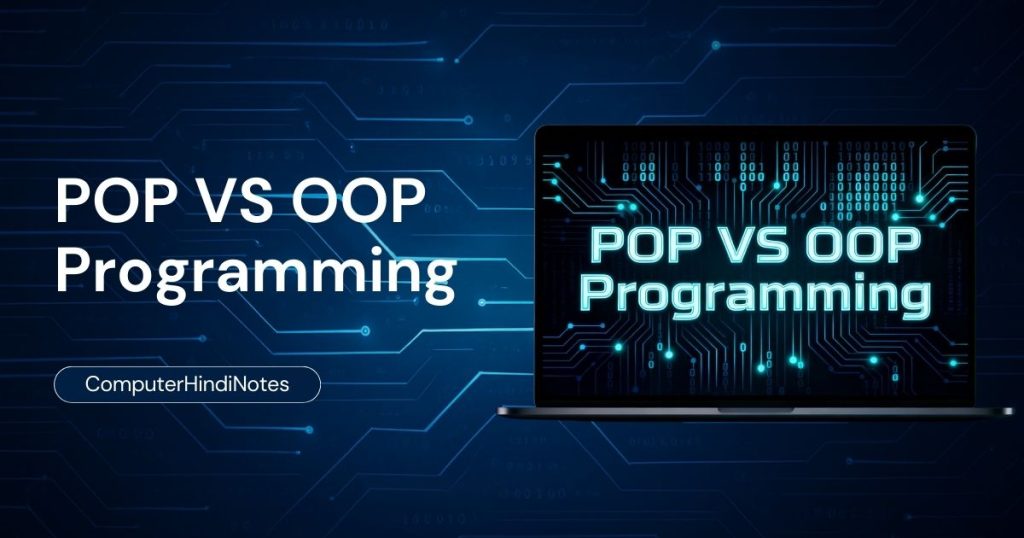 POP VS OOP Programming

ComputerHindiNotes

POP VS OOP Programming